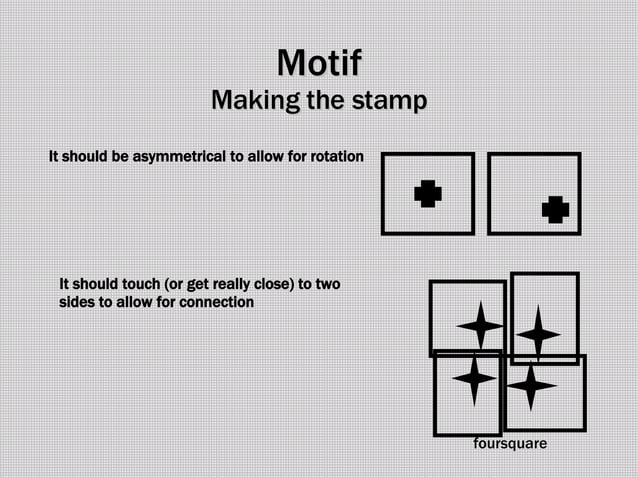 Motif
Making the stamp

It should be asymmetrical to allow for rotation

It should touch (or get really close) to two sides to allow for connection

foursquare